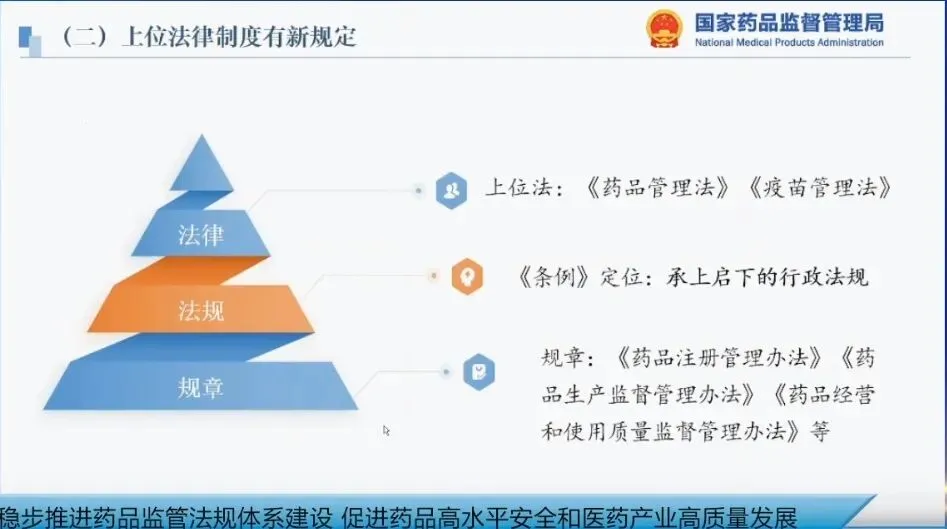 （二）上位法律制度有新规定

国家药品监督管理局
National Medical Products Administration

法律

法规

规章

上位法：《药品管理法》《疫苗管理法》

《条例》定位：承上启下的行政法规

规章：《药品注册管理办法》《药品生产监督管理办法》《药品经营和使用质量监督管理办法》等

稳步推进药品监管法规体系建设 促进药品高水平安全和医药产业高质量发展